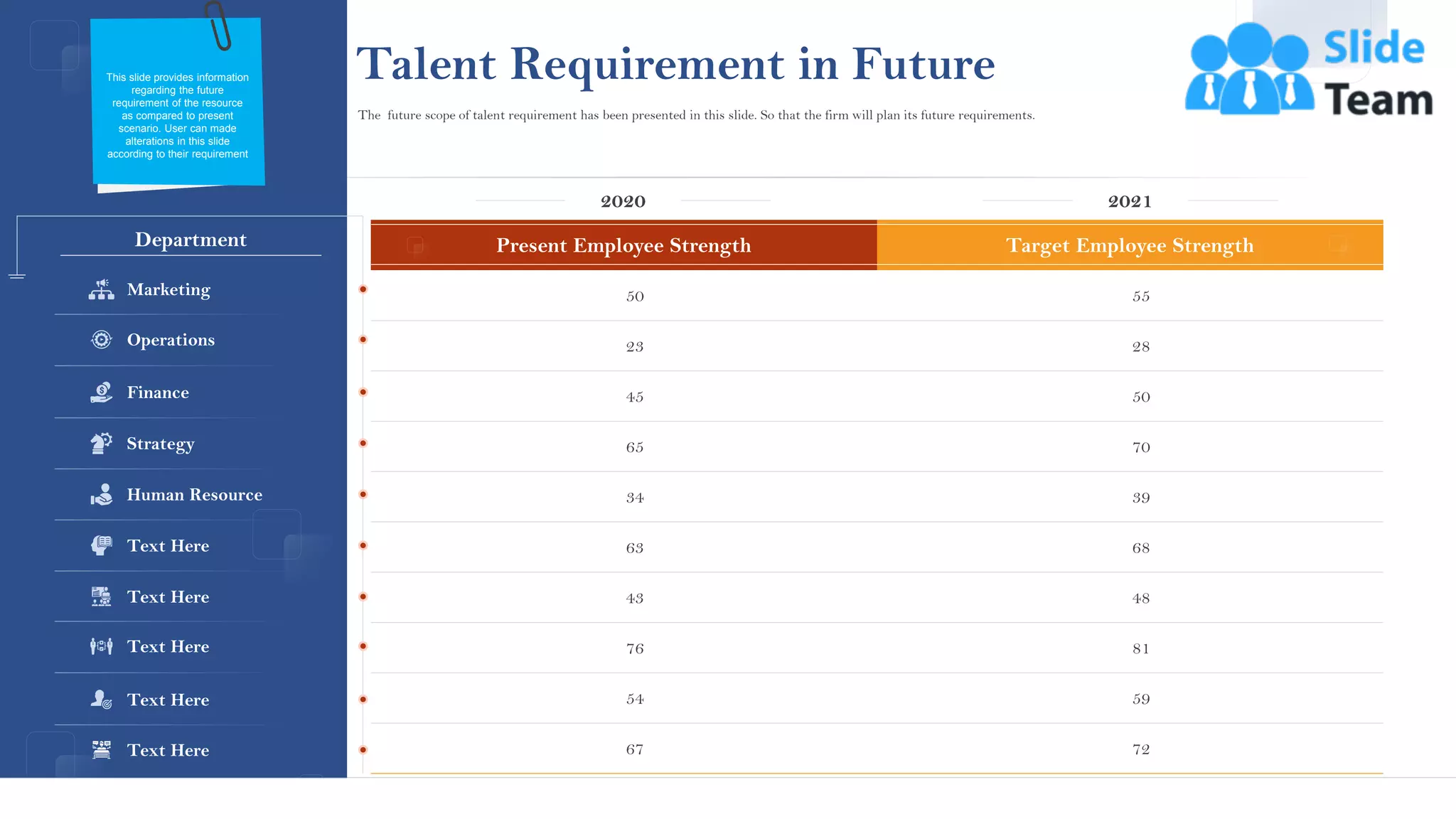 This slide provides information regarding the future requirement of the resource as compared to present scenario. User can made alterations in this slide according to their requirement

Talent Requirement in Future

The future scope of talent requirement has been presented in this slide. So that the firm will plan its future requirements.

Slide Team

| Department | 2020 Present Employee Strength | 2021 Target Employee Strength |
|---|---|---|
| Marketing | 50 | 55 |
| Operations | 23 | 28 |
| Finance | 45 | 50 |
| Strategy | 65 | 70 |
| Human Resource | 34 | 39 |
| Text Here | 63 | 68 |
| Text Here | 43 | 48 |
| Text Here | 76 | 81 |
| Text Here | 54 | 59 |
| Text Here | 67 | 72 |